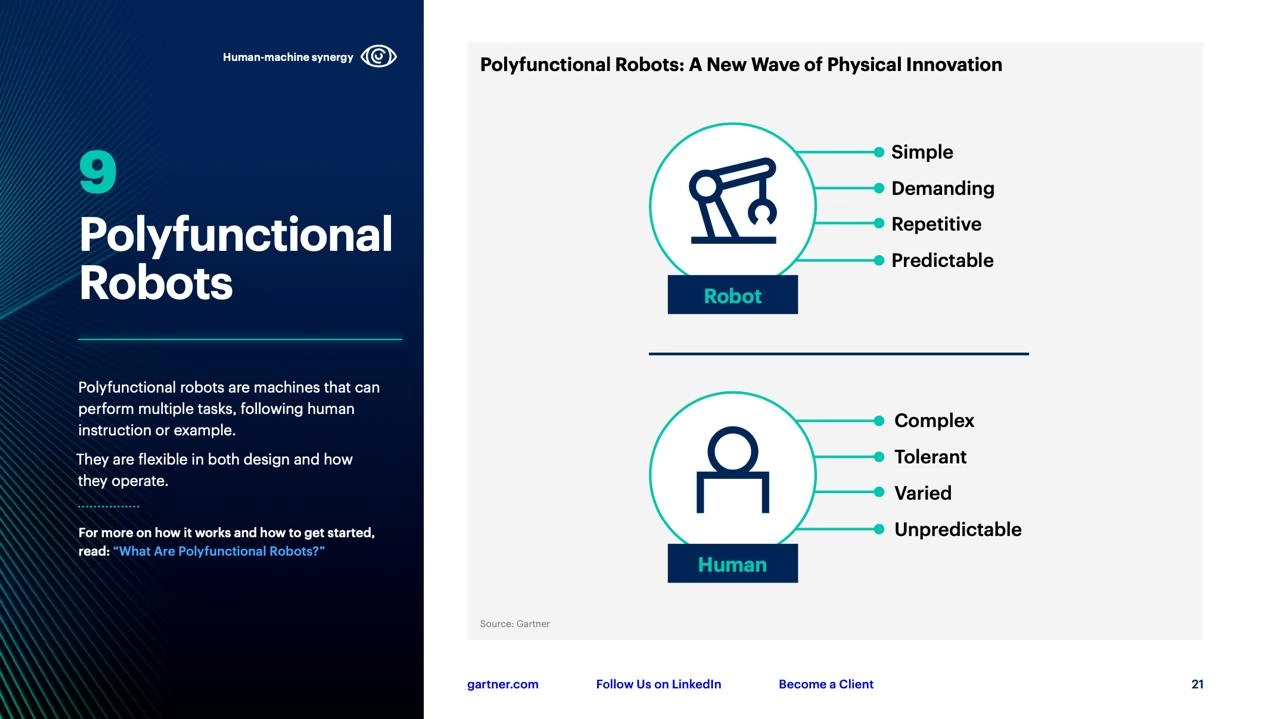 Human-machine synergy

9

Polyfunctional Robots

Polyfunctional robots are machines that can perform multiple tasks, following human instruction or example.

They are flexible in both design and how they operate.

For more on how it works and how to get started, read: "What Are Polyfunctional Robots?"

Polyfunctional Robots: A New Wave of Physical Innovation

Simple
Demanding
Repetitive
Predictable

Robot

Complex
Tolerant
Varied
Unpredictable

Human

Source: Gartner

gartner.com Follow Us on LinkedIn Become a Client 21